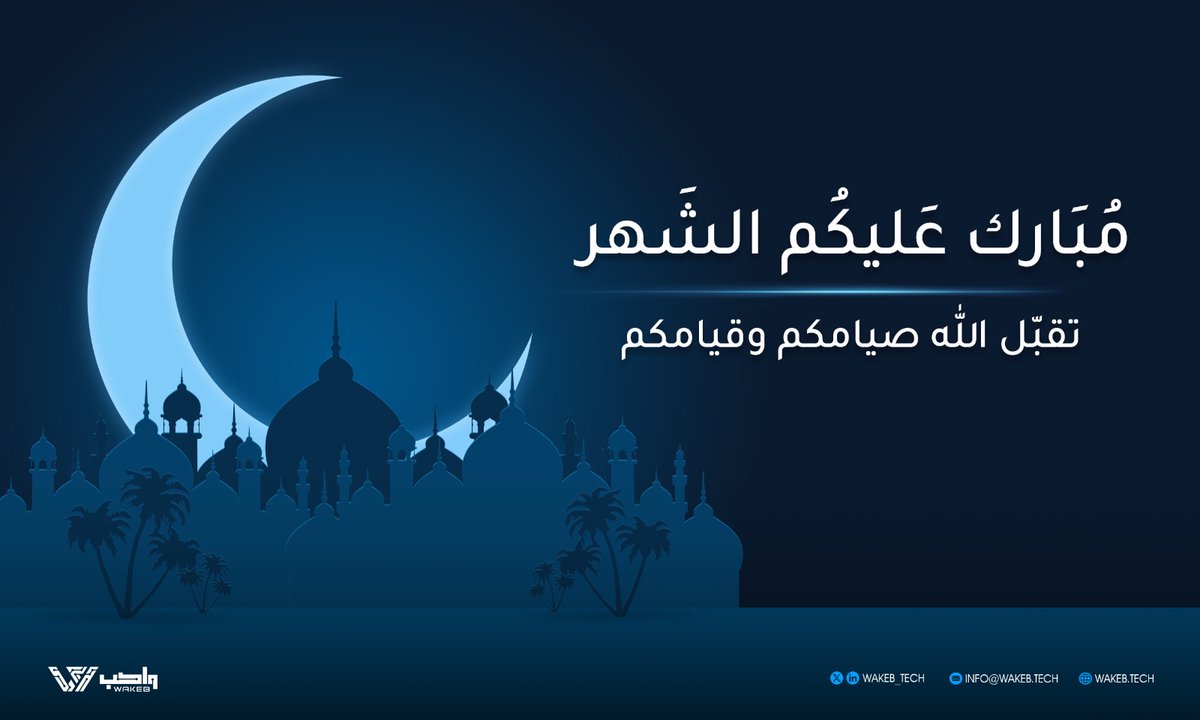 مُبَارك عَليكُم الشَهر

تقبّل الله صيامكم وقيامكم

واكب
WAKEB

WAKEB_TECH   INFO@WAKEB.TECH   WAKEB.TECH